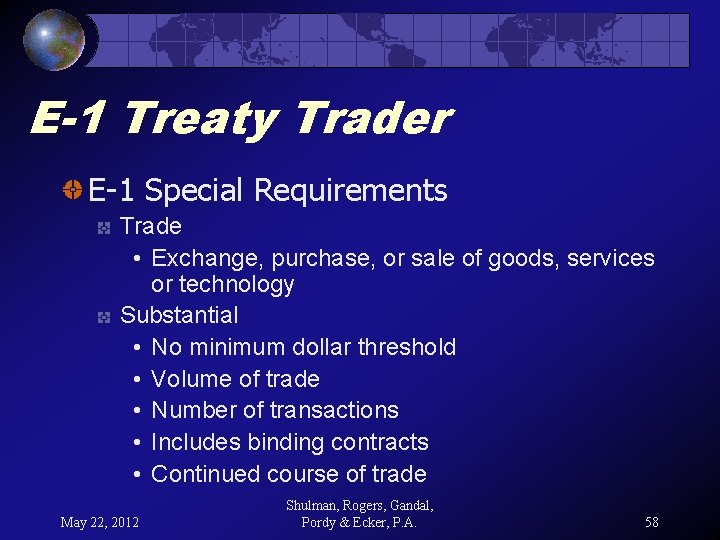 E-1 Treaty Trader

E-1 Special Requirements

Trade

• Exchange, purchase, or sale of goods, services or technology

Substantial

• No minimum dollar threshold
• Volume of trade
• Number of transactions
• Includes binding contracts
• Continued course of trade

May 22, 2012

Shulman, Rogers, Gandal, Pordy & Ecker, P.A.

58